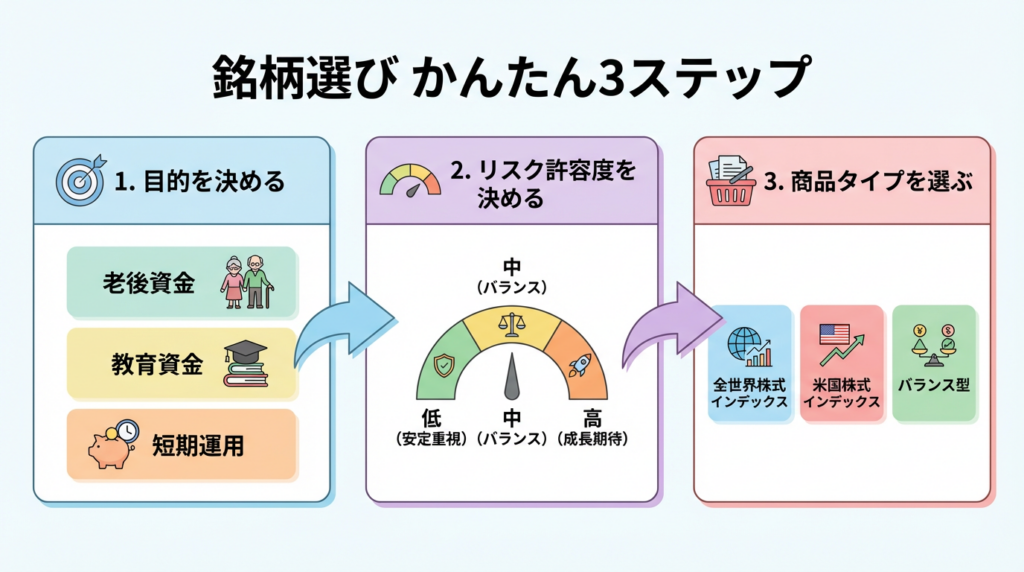 銘柄選び かんたん3ステップ

1. 目的を決める

老後資金

教育資金

短期運用

2. リスク許容度を決める

中
（バランス）

低
（安定重視）

中
（バランス）

高
（成長期待）

3. 商品タイプを選ぶ

全世界株式インデックス

米国株式インデックス

バランス型